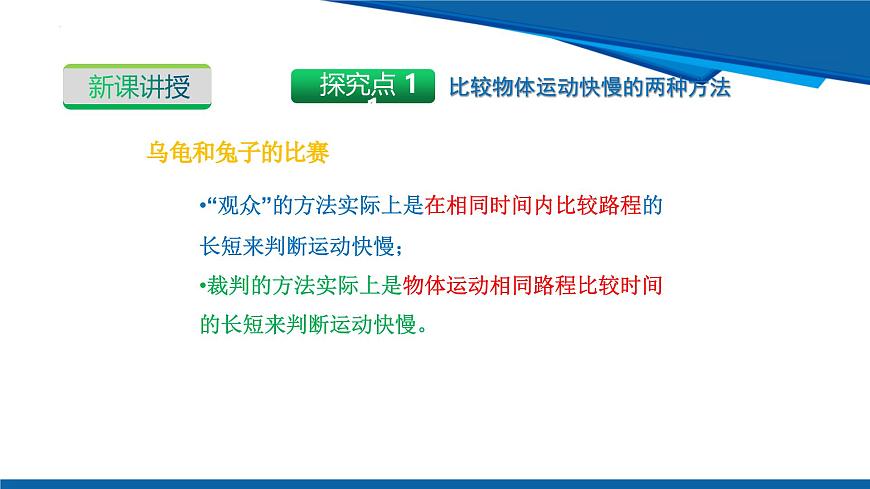 新课讲授

探究点 1

比较物体运动快慢的两种方法

乌龟和兔子的比赛

•“观众”的方法实际上是在相同时间内比较路程的长短来判断运动快慢；

•裁判的方法实际上是物体运动相同路程比较时间的长短来判断运动快慢。